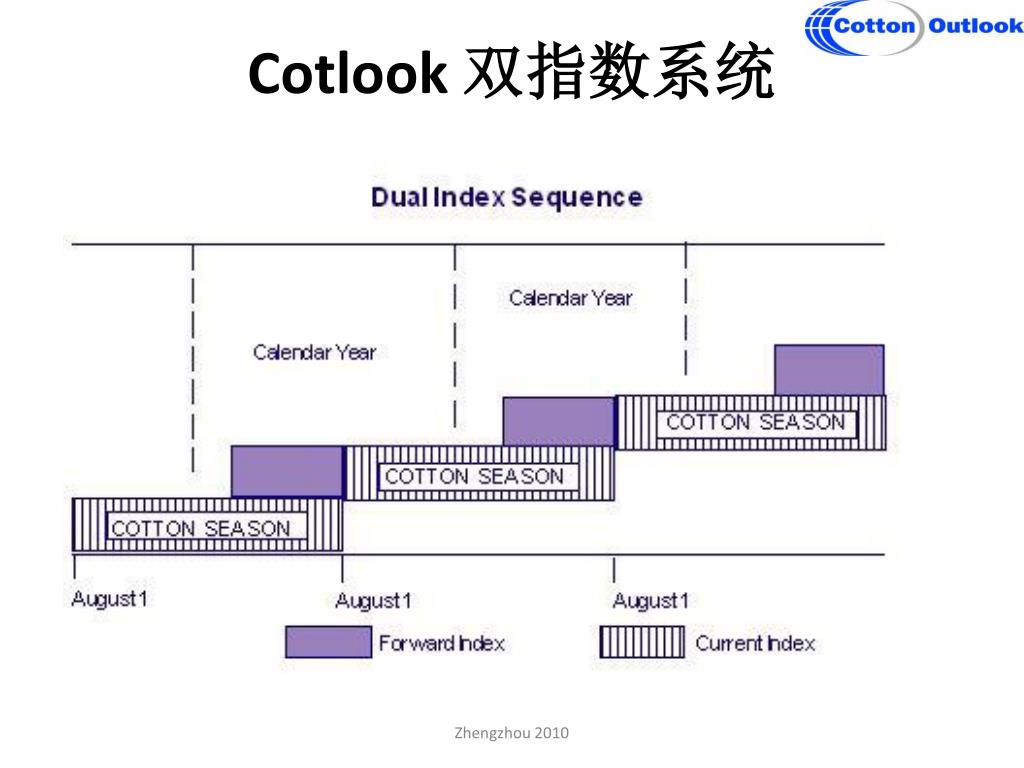 Cotton Outlook

Cotlook 双指数系统

Dual Index Sequence

Calendar Year

Calendar Year

COTTON SEASON

COTTON SEASON

COTTON SEASON

August 1

August 1

August 1

Forward Index

Current Index

Zhengzhou 2010